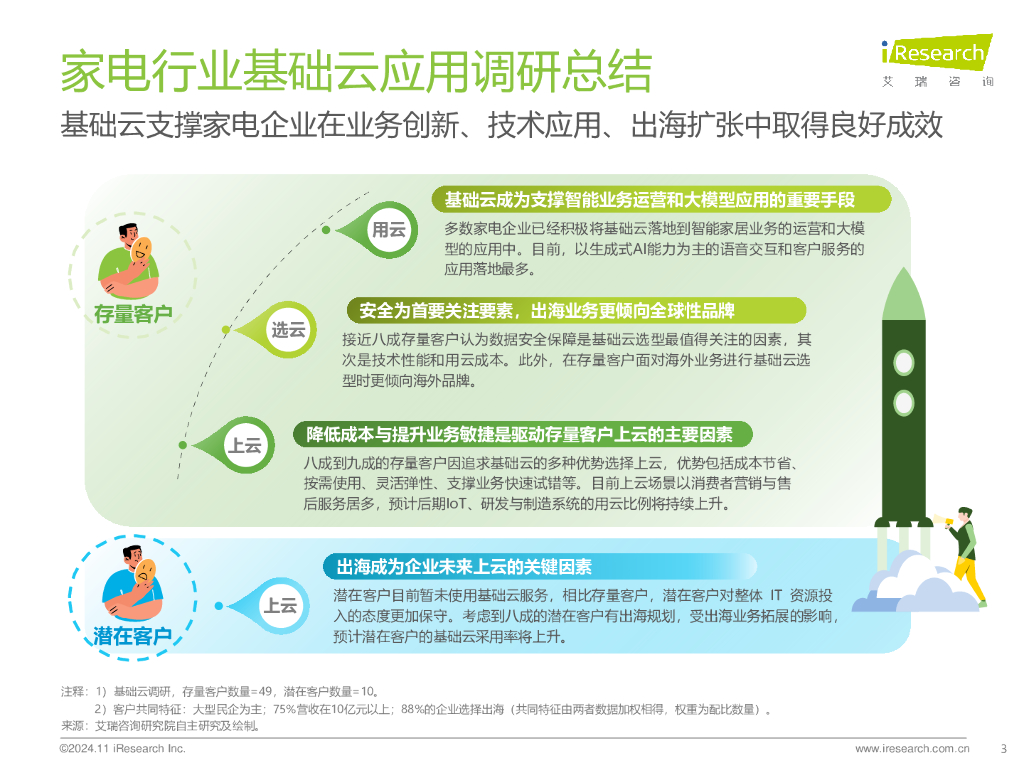 家电行业基础云应用调研总结

iResearch
艾瑞咨询

基础云支撑家电企业在业务创新、技术应用、出海扩张中取得良好成效

存量客户

用云

基础云成为支撑智能业务运营和大模型应用的重要手段

多数家电企业已经积极将基础云落地到智能家居业务的运营和大模型的应用中。目前，以生成式AI能力为主的语音交互和客户服务的应用落地最多。

选云

安全为首要关注要素，出海业务更倾向全球性品牌

接近八成存量客户认为数据安全保障是基础云选型最值得关注的因素，其次是技术性能和用云成本。此外，在存量客户面对海外业务进行基础云选型时更倾向海外品牌。

上云

降低成本与提升业务敏捷是驱动存量客户上云的主要因素

八成到九成的存量客户因追求基础云的多种优势选择上云，优势包括成本节省、按需使用、灵活弹性、支撑业务快速试错等。目前上云场景以消费者营销与售后服务居多，预计后期IoT、研发与制造系统的用云比例将持续上升。

潜在客户

上云

出海成为企业未来上云的关键因素

潜在客户目前暂未使用基础云服务，相比存量客户，潜在客户对整体 IT 资源投入的态度更加保守。考虑到八成的潜在客户有出海规划，受出海业务拓展的影响，预计潜在客户的基础云采用率将上升。

注释：1）基础云调研，存量客户数量=49，潜在客户数量=10。
2）客户共同特征：大型民企为主；75%营收在10亿元以上；88%的企业选择出海（共同特征由两者数据加权相得，权重为配比数量）。
来源：艾瑞咨询研究院自主研究及绘制。

©2024.11 iResearch Inc.

www.iresearch.com.cn

3